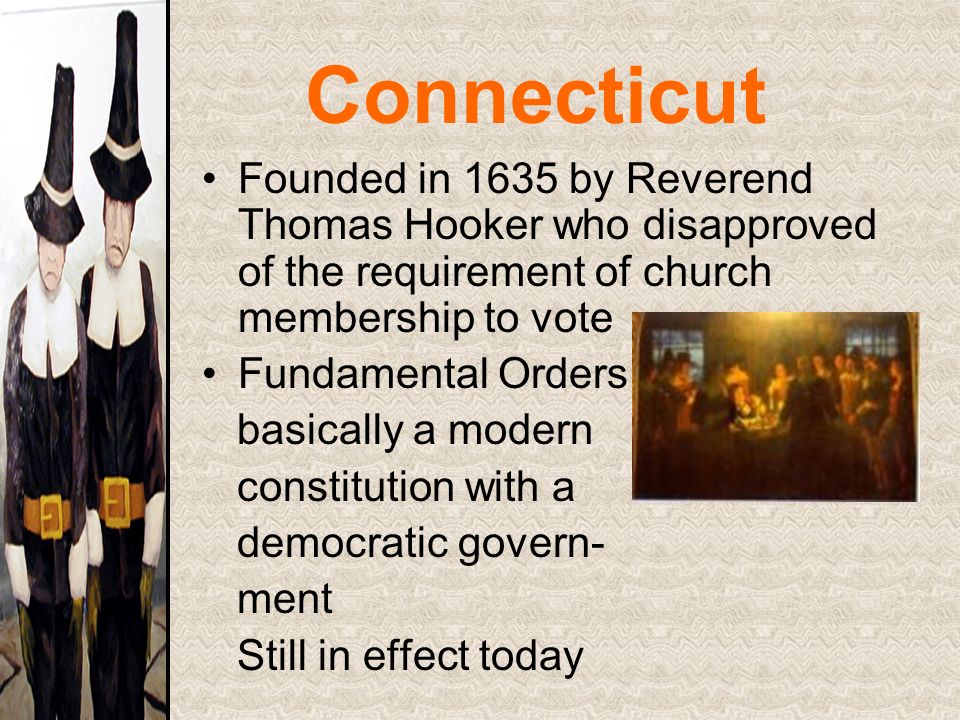 Connecticut

• Founded in 1635 by Reverend Thomas Hooker who disapproved of the requirement of church membership to vote

• Fundamental Orders basically a modern constitution with a democratic government

Still in effect today